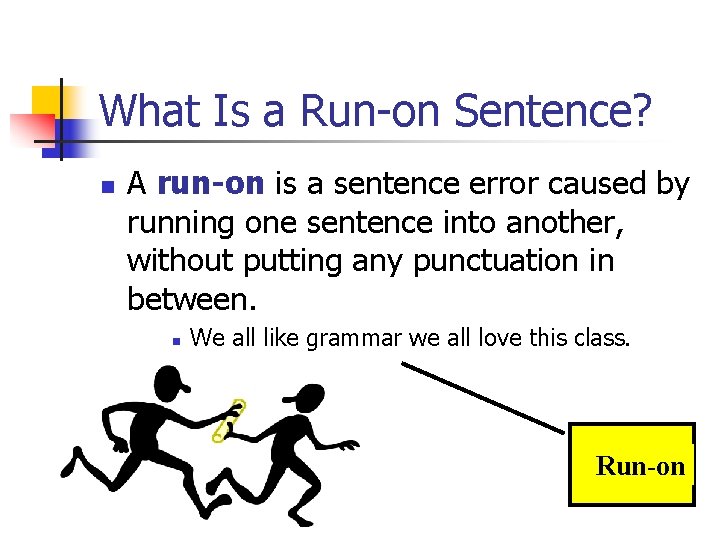 What Is a Run-on Sentence?

A run-on is a sentence error caused by running one sentence into another, without putting any punctuation in between.

We all like grammar we all love this class.

Run-on